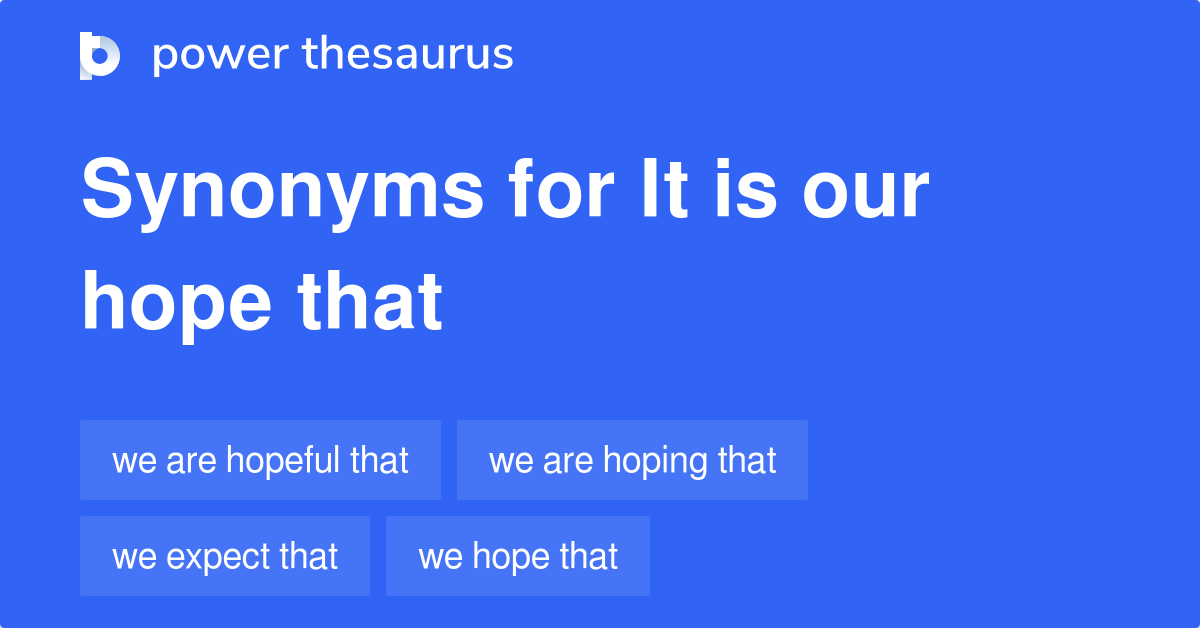 power thesaurus

Synonyms for It is our hope that

we are hopeful that
we are hoping that
we expect that
we hope that